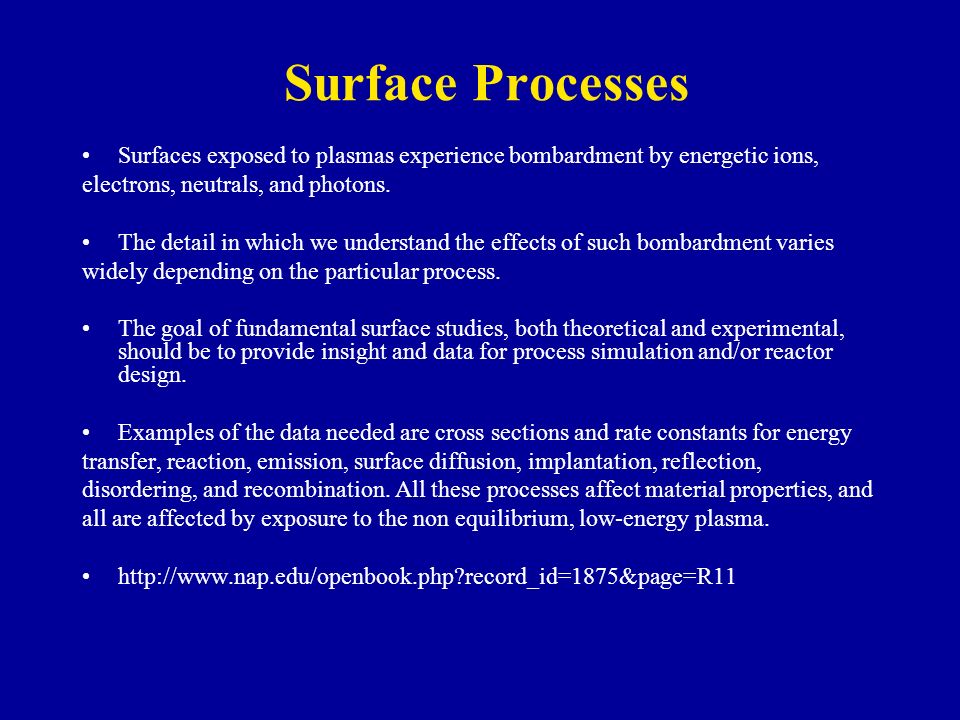 Surface Processes

• Surfaces exposed to plasmas experience bombardment by energetic ions, electrons, neutrals, and photons.

• The detail in which we understand the effects of such bombardment varies widely depending on the particular process.

• The goal of fundamental surface studies, both theoretical and experimental, should be to provide insight and data for process simulation and/or reactor design.

• Examples of the data needed are cross sections and rate constants for energy transfer, reaction, emission, surface diffusion, implantation, reflection, disordering, and recombination. All these processes affect material properties, and all are affected by exposure to the non equilibrium, low-energy plasma.

• http://www.nap.edu/openbook.php?record_id=1875&page=R11